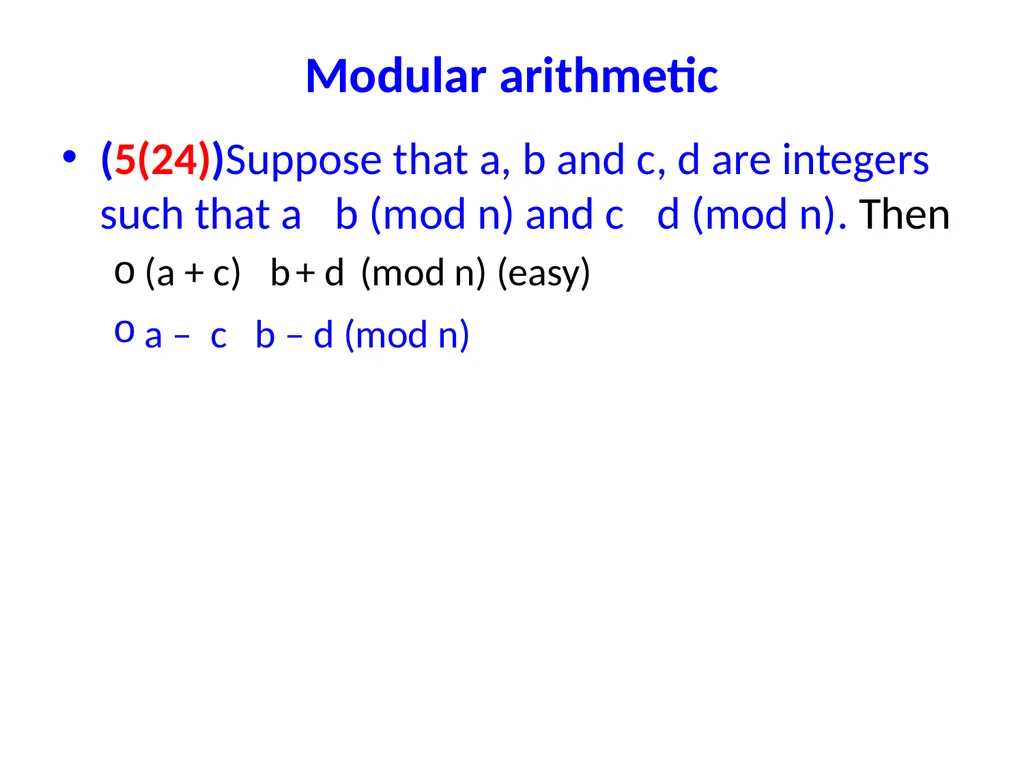 Modular arithmetic

• (5(24))Suppose that a, b and c, d are integers such that a b (mod n) and c d (mod n). Then

o (a + c) b + d (mod n) (easy)

o a – c b – d (mod n)